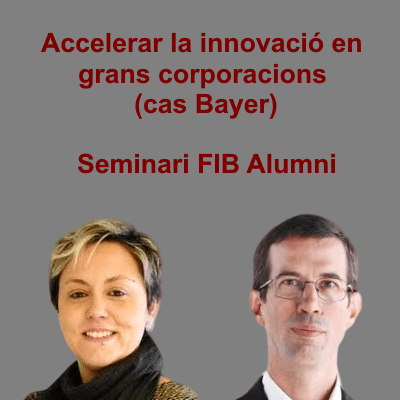 Accelerar la innovació en grans corporacions (cas Bayer)

Seminari FIB Alumni